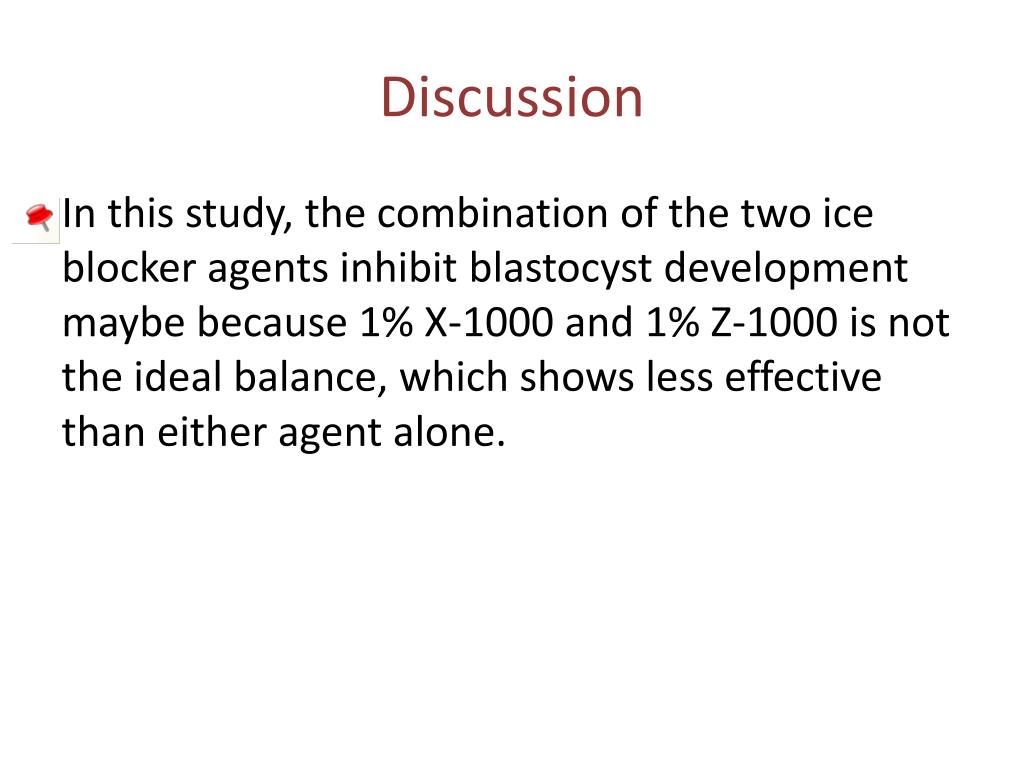 Discussion

In this study, the combination of the two ice blocker agents inhibit blastocyst development maybe because 1% X-1000 and 1% Z-1000 is not the ideal balance, which shows less effective than either agent alone.